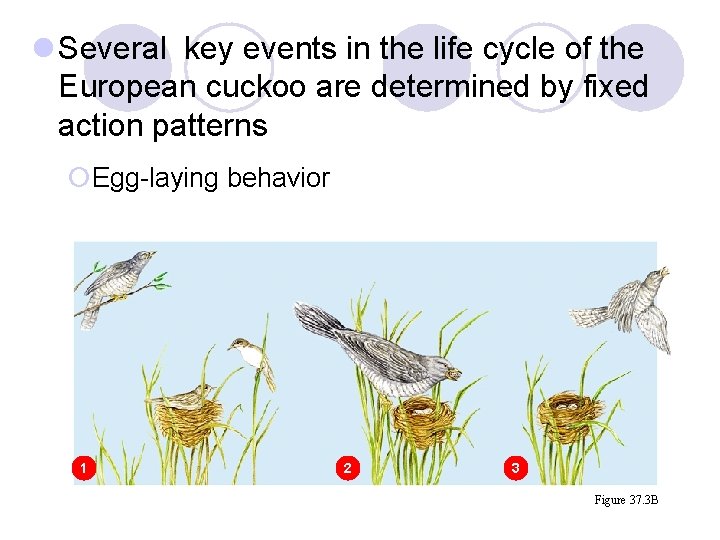 Several key events in the life cycle of the European cuckoo are determined by fixed action patterns

Egg-laying behavior

1

2

3

Figure 37.3B